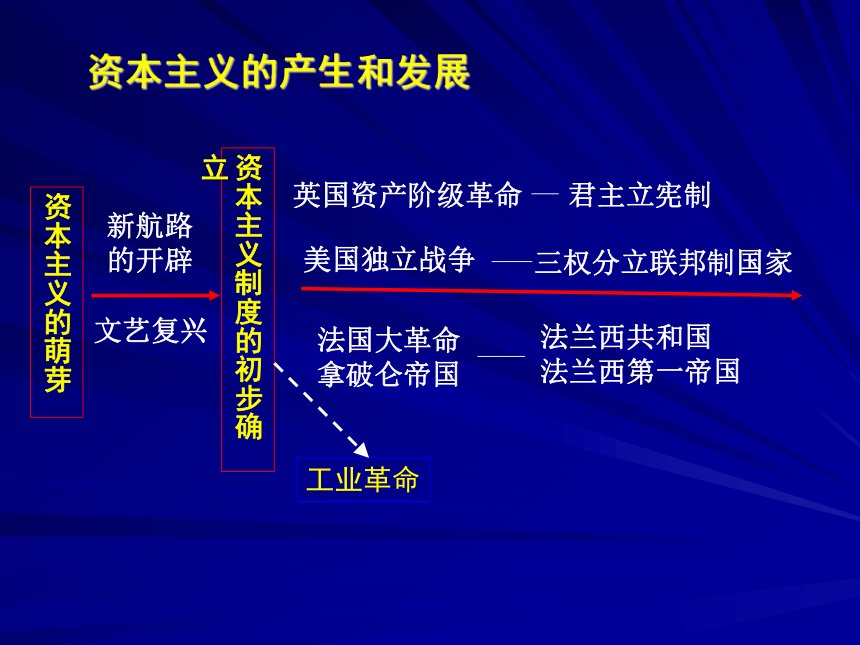 资本主义的产生和发展

资本主义的萌芽

新航路的开辟

文艺复兴

资本主义制度的初步确立

英国资产阶级革命 — 君主立宪制

美国独立战争 ——三权分立联邦制国家

法国大革命 拿破仑帝国 —— 法兰西共和国 法兰西第一帝国

工业革命